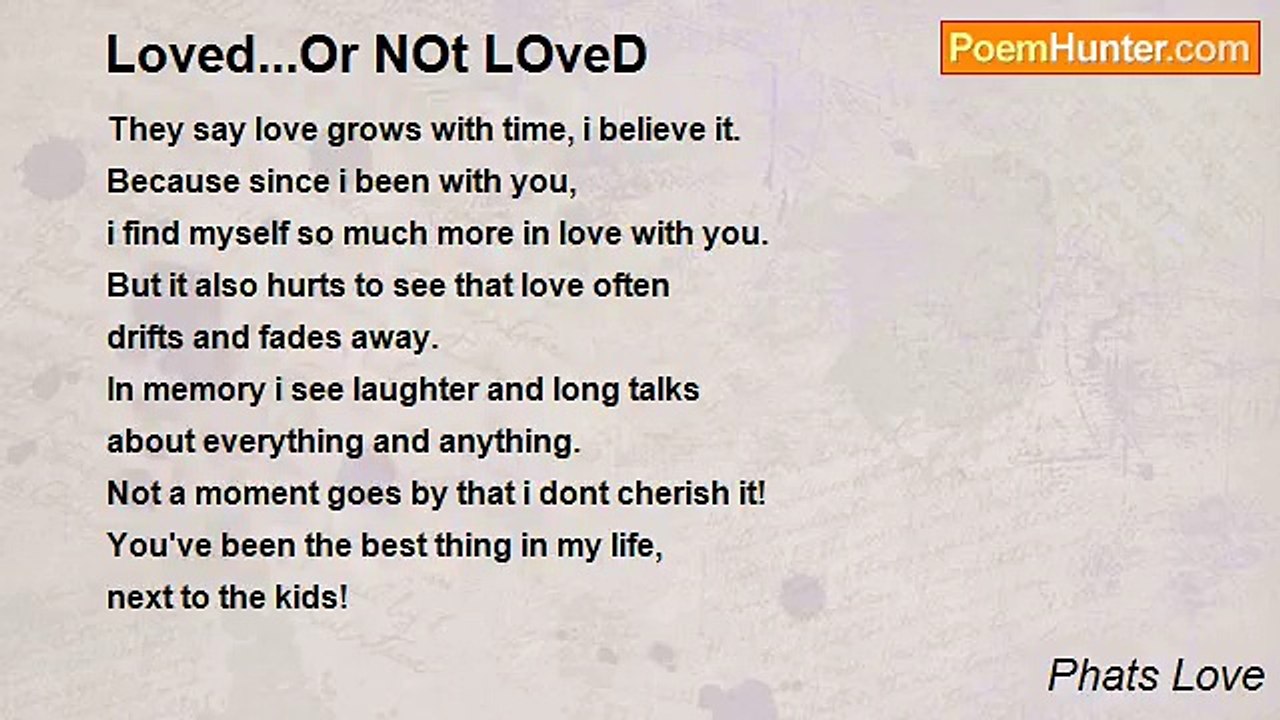 Loved...Or NOt LOveD

PoemHunter.com

They say love grows with time, i believe it.
Because since i been with you,
i find myself so much more in love with you.
But it also hurts to see that love often
drifts and fades away.
In memory i see laughter and long talks
about everything and anything.
Not a moment goes by that i dont cherish it!
You've been the best thing in my life,
next to the kids!

Phats Love